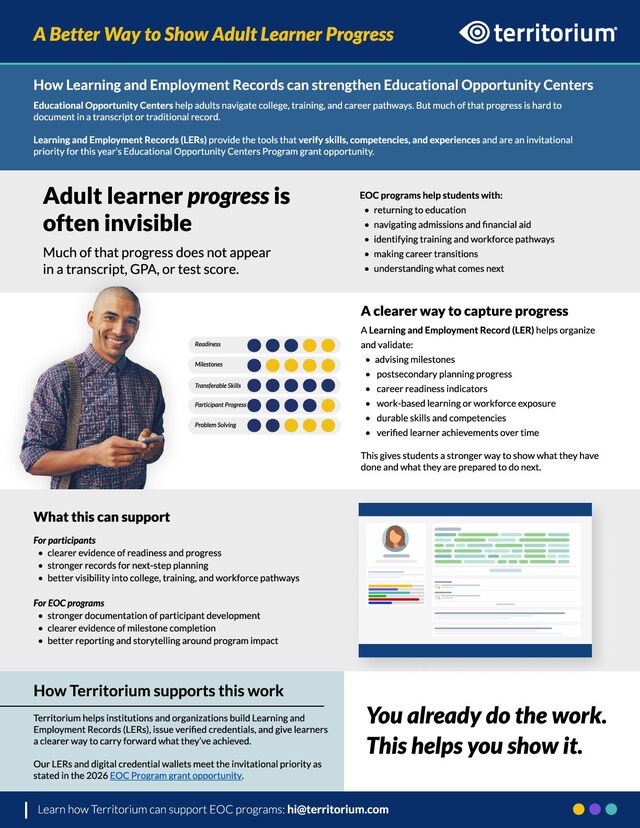 A Better Way to Show Adult Learner Progress

territorium

How Learning and Employment Records can strengthen Educational Opportunity Centers

Educational Opportunity Centers help adults navigate college, training, and career pathways. But much of that progress is hard to document in a transcript or traditional record.

Learning and Employment Records (LERs) provide the tools that verify skills, competencies, and experiences and are an invitational priority for this year's Educational Opportunity Centers Program grant opportunity.

Adult learner progress is often invisible

Much of that progress does not appear in a transcript, GPA, or test score.

EOC programs help students with:
- returning to education
- navigating admissions and financial aid
- identifying training and workforce pathways
- making career transitions
- understanding what comes next

Readiness
Milestones
Transferable Skills
Participant Progress
Problem Solving

A clearer way to capture progress

A Learning and Employment Record (LER) helps organize and validate:
- advising milestones
- postsecondary planning progress
- career readiness indicators
- work-based learning or workforce exposure
- durable skills and competencies
- verified learner achievements over time

This gives students a stronger way to show what they have done and what they are prepared to do next.

What this can support

For participants
- clearer evidence of readiness and progress
- stronger records for next-step planning
- better visibility into college, training, and workforce pathways

For EOC programs
- stronger documentation of participant development
- clearer evidence of milestone completion
- better reporting and storytelling around program impact

How Territorium supports this work

Territorium helps institutions and organizations build Learning and Employment Records (LERs), issue verified credentials, and give learners a clearer way to carry forward what they've achieved.

Our LERs and digital credential wallets meet the invitational priority as stated in the 2026 EOC Program grant opportunity.

You already do the work. This helps you show it.

Learn how Territorium can support EOC programs: hi@territorium.com